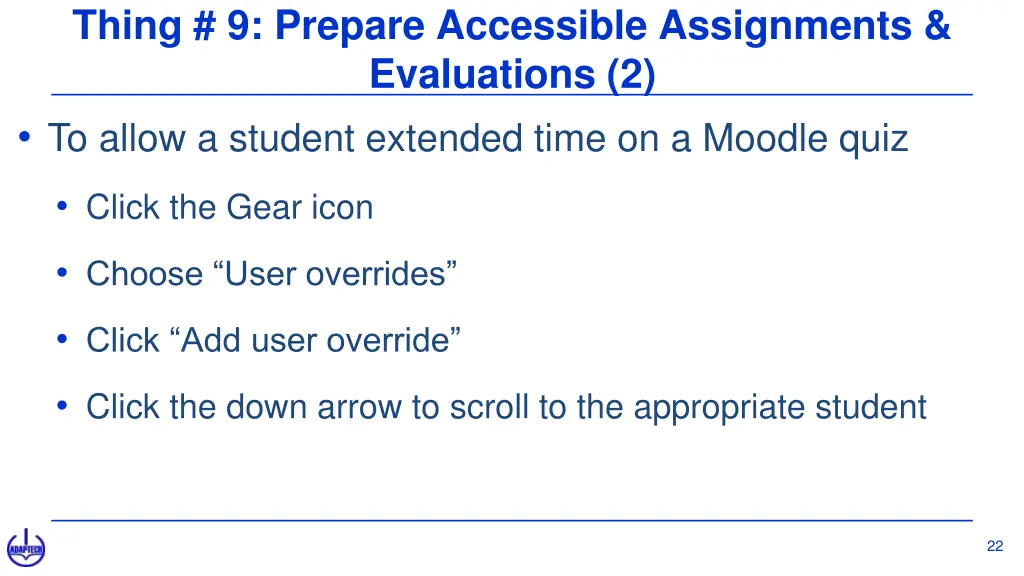 Thing # 9: Prepare Accessible Assignments & Evaluations (2)

• To allow a student extended time on a Moodle quiz

• Click the Gear icon

• Choose “User overrides”

• Click “Add user override”

• Click the down arrow to scroll to the appropriate student

ADAPTECH

22